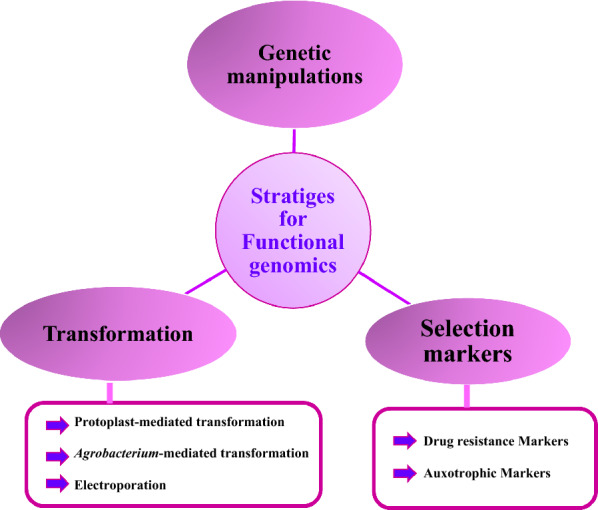 Genetic manipulations

Stratiges for Functional genomics

Transformation

Selection markers

Protoplast-mediated transformation

Agrobacterium-mediated transformation

Electroporation

Drug resistance Markers

Auxotrophic Markers